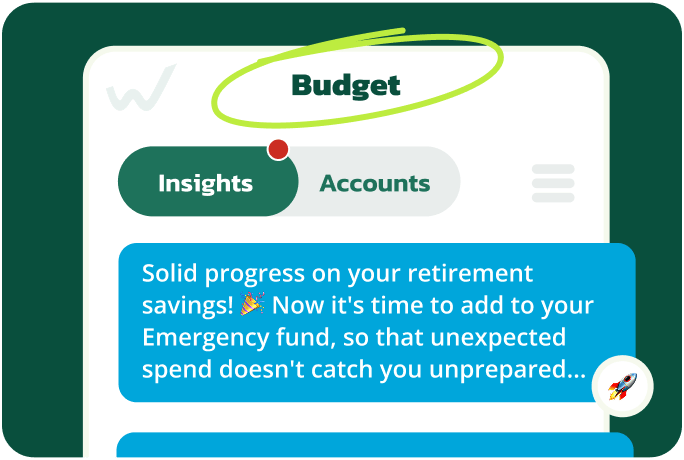 Budget

Insights Accounts

Solid progress on your retirement savings! 🎉 Now it's time to add to your Emergency fund, so that unexpected spend doesn't catch you unprepared...